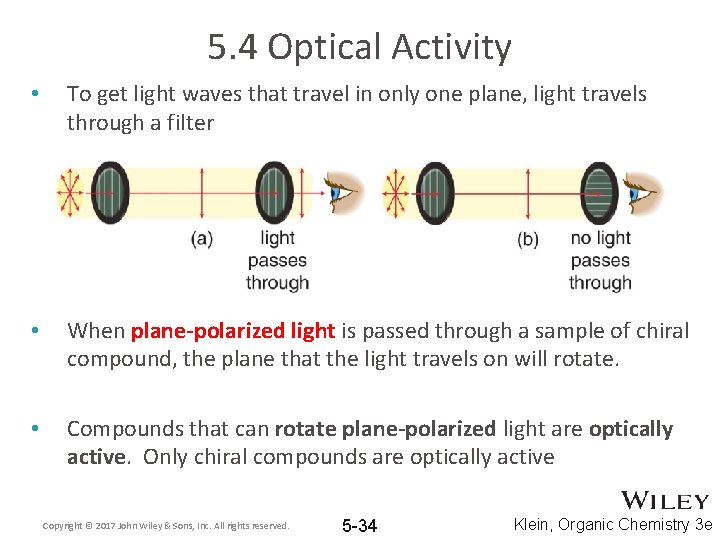 5.4 Optical Activity

• To get light waves that travel in only one plane, light travels through a filter

(a) light passes through

(b) no light passes through

• When plane-polarized light is passed through a sample of chiral compound, the plane that the light travels on will rotate.

• Compounds that can rotate plane-polarized light are optically active. Only chiral compounds are optically active

Copyright © 2017 John Wiley & Sons, Inc. All rights reserved.

5-34

WILEY

Klein, Organic Chemistry 3e